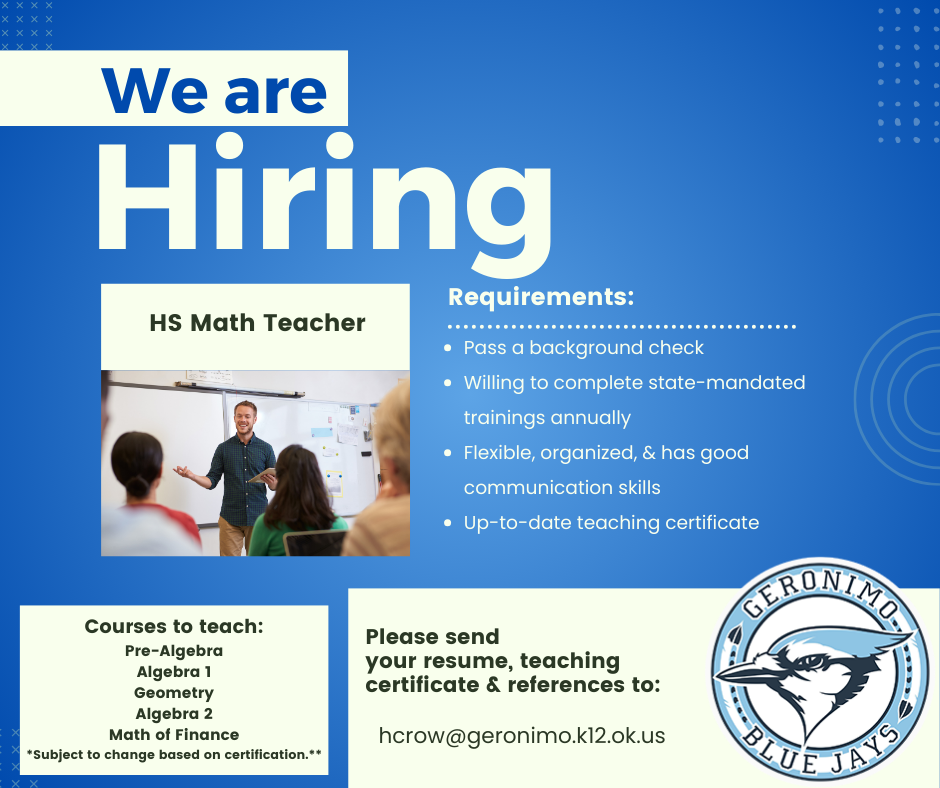 We are
Hiring

HS Math Teacher

Requirements:

- Pass a background check
- Willing to complete state-mandated trainings annually
- Flexible, organized, & has good communication skills
- Up-to-date teaching certificate

Courses to teach:
Pre-Algebra
Algebra 1
Geometry
Algebra 2
Math of Finance
*Subject to change based on certification.**

Please send your resume, teaching certificate & references to:

hcrow@geronimo.k12.ok.us

GERONIMO
BLUE JAYS